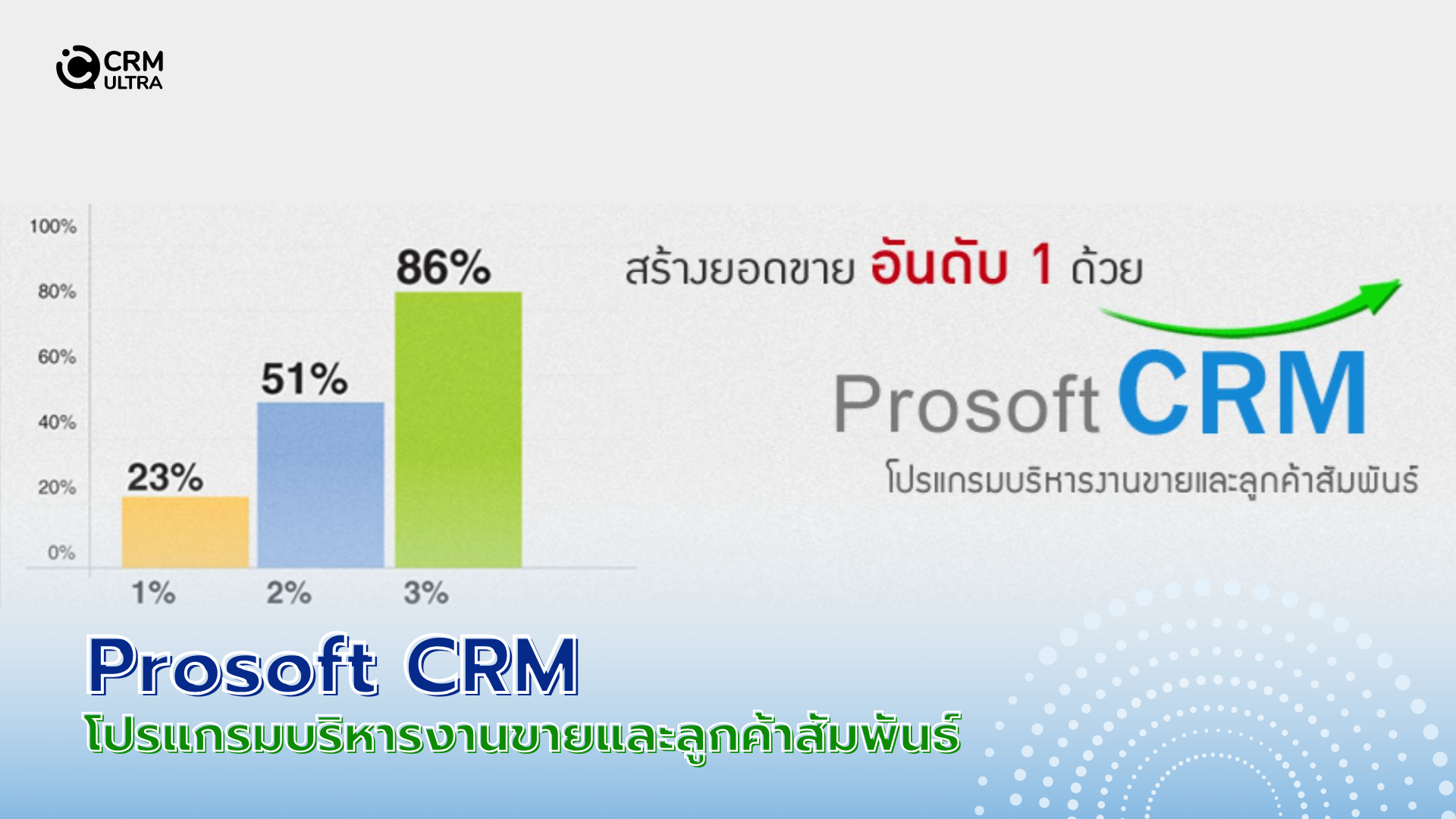 CRM ULTRA

100%
80%
60%
40%
20%
0%

23%
51%
86%

1%
2%
3%

สร้างยอดขาย อันดับ 1 ด้วย

Prosoft CRM
โปรแกรมบริหารงานขายและลูกค้าสัมพันธ์

Prosoft CRM
โปรแกรมบริหารงานขายและลูกค้าสัมพันธ์